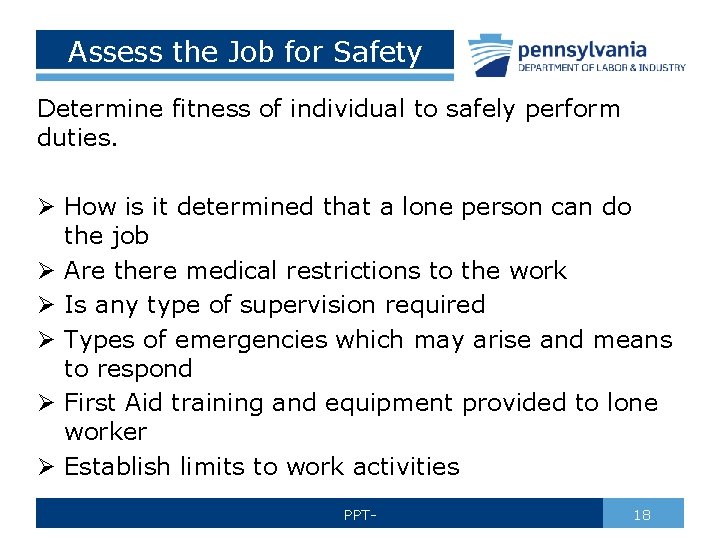 Assess the Job for Safety

pennsylvania
DEPARTMENT OF LABOR & INDUSTRY

Determine fitness of individual to safely perform duties.

➢ How is it determined that a lone person can do the job
➢ Are there medical restrictions to the work
➢ Is any type of supervision required
➢ Types of emergencies which may arise and means to respond
➢ First Aid training and equipment provided to lone worker
➢ Establish limits to work activities

PPT-

18